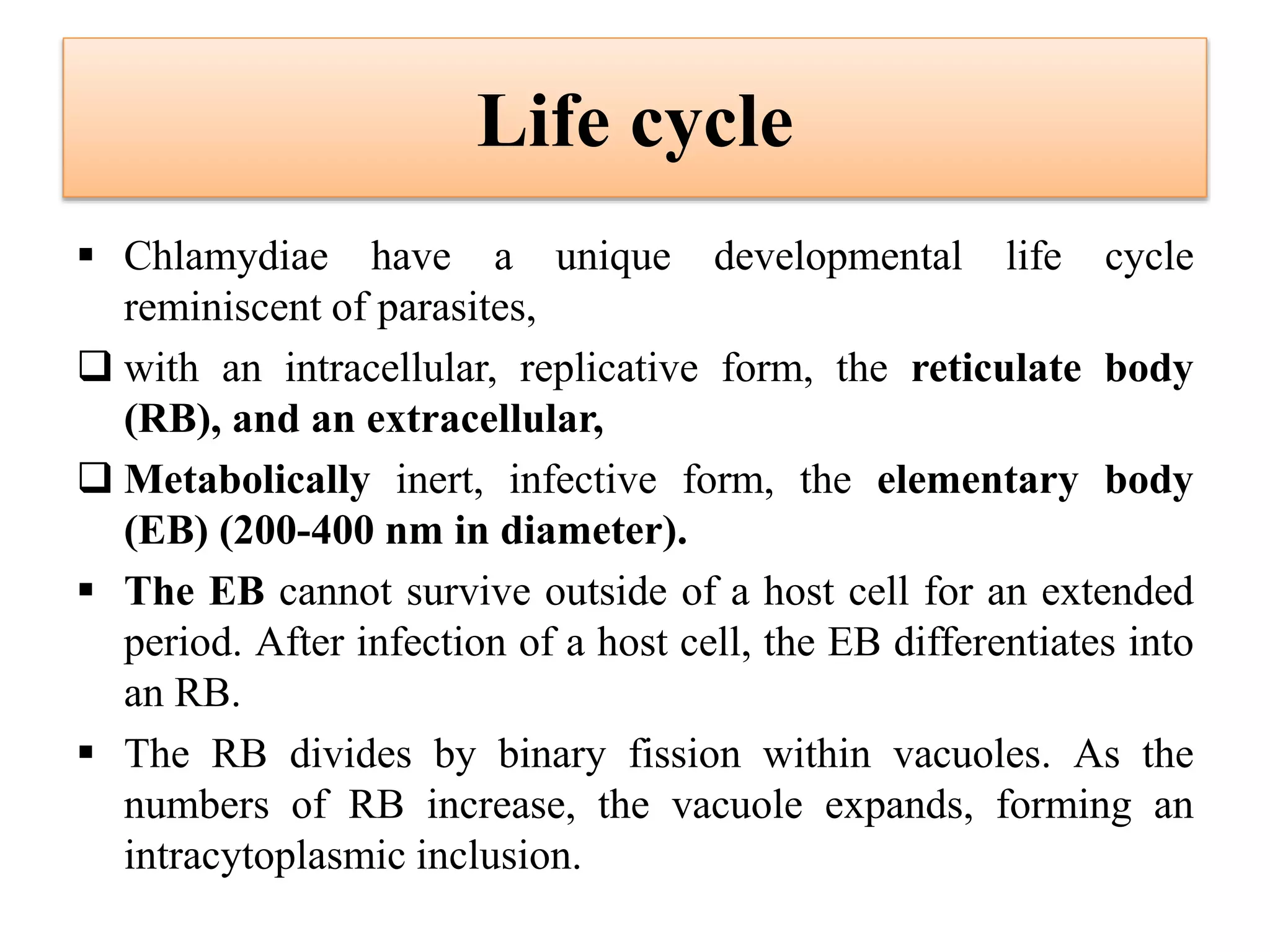 Life cycle

▪ Chlamydiae have a unique developmental life cycle reminiscent of parasites,

❑ with an intracellular, replicative form, the reticulate body (RB), and an extracellular,

❑ Metabolically inert, infective form, the elementary body (EB) (200-400 nm in diameter).

▪ The EB cannot survive outside of a host cell for an extended period. After infection of a host cell, the EB differentiates into an RB.

▪ The RB divides by binary fission within vacuoles. As the numbers of RB increase, the vacuole expands, forming an intracytoplasmic inclusion.